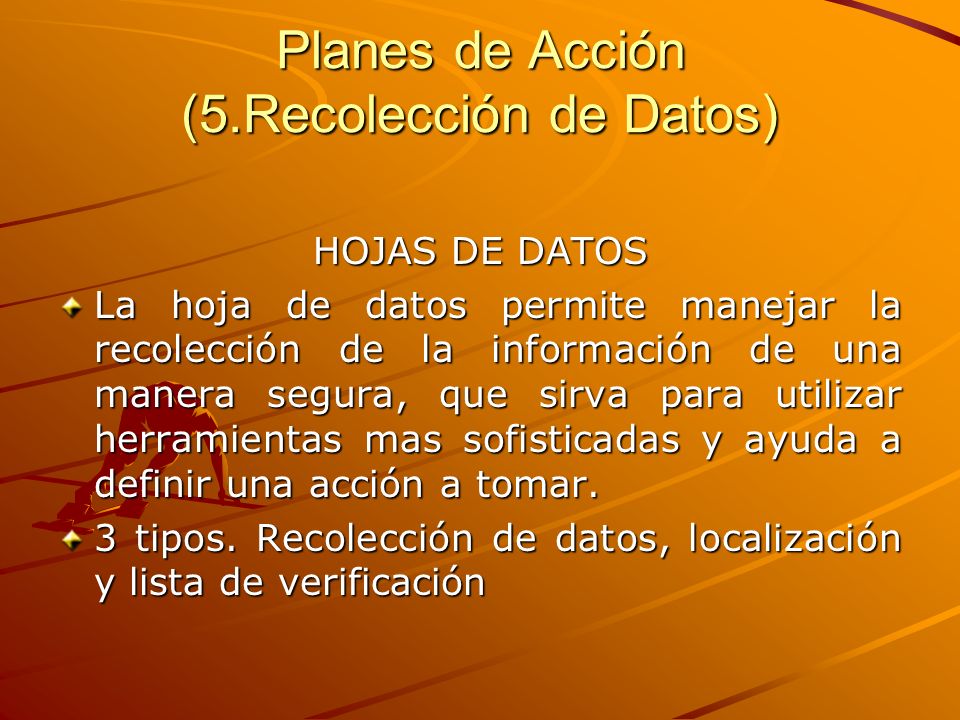 Planes de Acción
(5.Recolección de Datos)

HOJAS DE DATOS

La hoja de datos permite manejar la recolección de la información de una manera segura, que sirva para utilizar herramientas mas sofisticadas y ayuda a definir una acción a tomar.

3 tipos. Recolección de datos, localización y lista de verificación